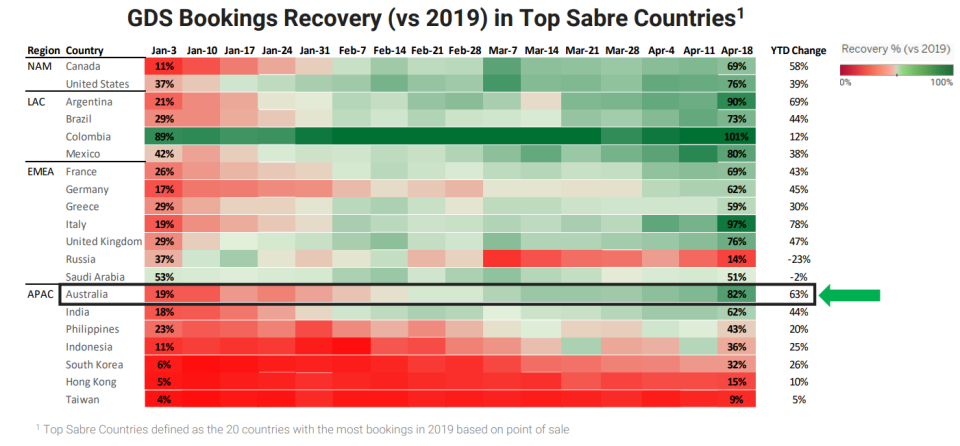 GDS Bookings Recovery (vs 2019) in Top Sabre Countries$^1$

Recovery % (vs 2019)
0% 100%

| Region | Country | Jan-3 | Jan-10 | Jan-17 | Jan-24 | Jan-31 | Feb-7 | Feb-14 | Feb-21 | Feb-28 | Mar-7 | Mar-14 | Mar-21 | Mar-28 | Apr-4 | Apr-11 | Apr-18 | YTD Change |
|---|---|---|---|---|---|---|---|---|---|---|---|---|---|---|---|---|---|---|
| NAM | Canada | 11% | | | | | | | | | | | | | | | 69% | 58% |
| | United States | 37% | | | | | | | | | | | | | | | 76% | 39% |
| LAC | Argentina | 21% | | | | | | | | | | | | | | | 90% | 69% |
| | Brazil | 29% | | | | | | | | | | | | | | | 73% | 44% |
| | Colombia | 89% | | | | | | | | | | | | | | | 101% | 12% |
| | Mexico | 42% | | | | | | | | | | | | | | | 80% | 38% |
| EMEA | France | 26% | | | | | | | | | | | | | | | 69% | 43% |
| | Germany | 17% | | | | | | | | | | | | | | | 62% | 45% |
| | Greece | 29% | | | | | | | | | | | | | | | 59% | 30% |
| | Italy | 19% | | | | | | | | | | | | | | | 97% | 78% |
| | United Kingdom | 29% | | | | | | | | | | | | | | | 76% | 47% |
| | Russia | 37% | | | | | | | | | | | | | | | 14% | -23% |
| | Saudi Arabia | 53% | | | | | | | | | | | | | | | 51% | -2% |
| APAC | Australia | 19% | | | | | | | | | | | | | | | 82% | 63% |
| | India | 18% | | | | | | | | | | | | | | | 62% | 44% |
| | Philippines | 23% | | | | | | | | | | | | | | | 43% | 20% |
| | Indonesia | 11% | | | | | | | | | | | | | | | 36% | 25% |
| | South Korea | 6% | | | | | | | | | | | | | | | 32% | 26% |
| | Hong Kong | 5% | | | | | | | | | | | | | | | 15% | 10% |
| | Taiwan | 4% | | | | | | | | | | | | | | | 9% | 5% |

$^1$ Top Sabre Countries defined as the 20 countries with the most bookings in 2019 based on point of sale